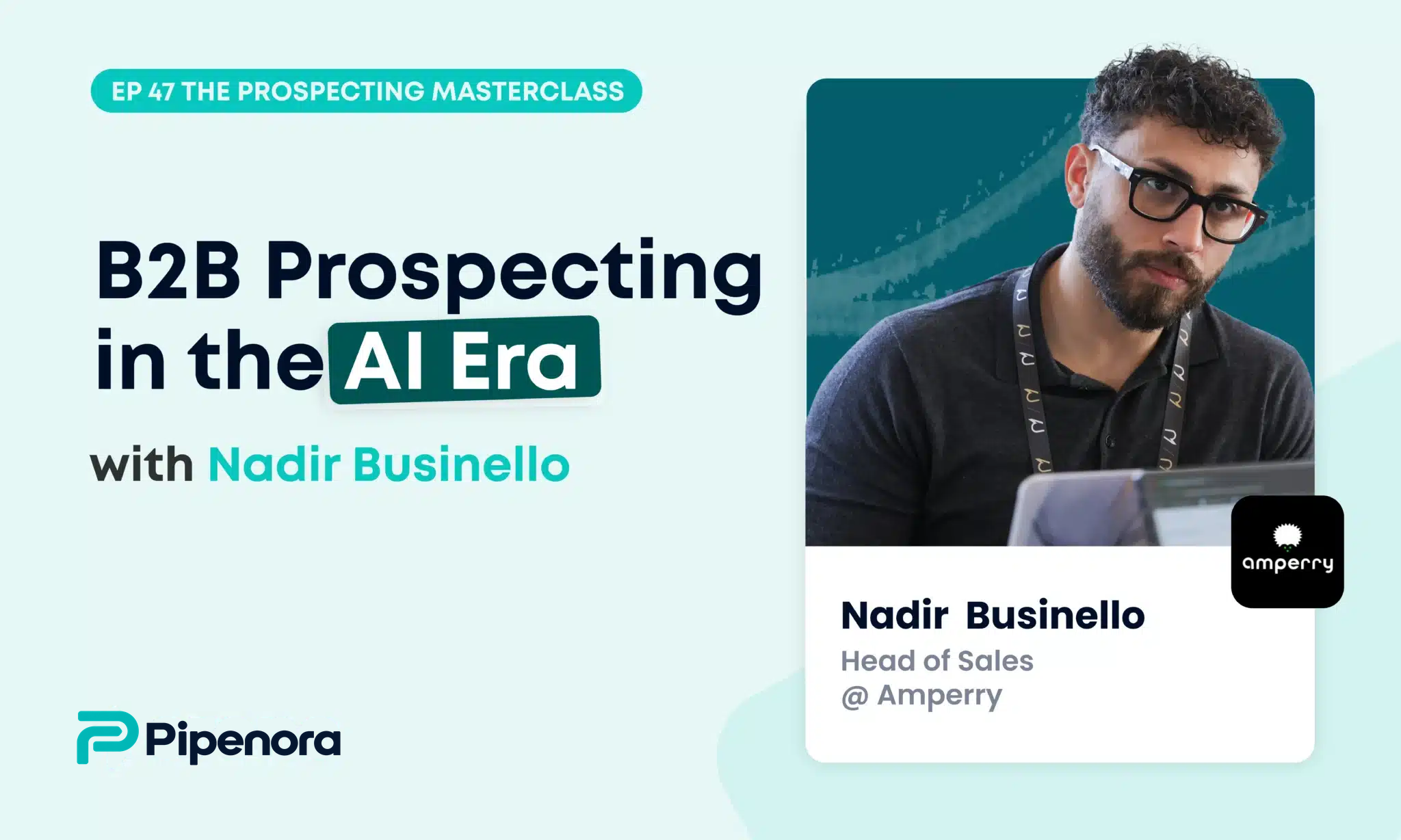 EP 47 THE PROSPECTING MASTERCLASS

B2B Prospecting in the AI Era

with Nadir Businello

Pipenora

amperry

Nadir Businello
Head of Sales
@ Amperry